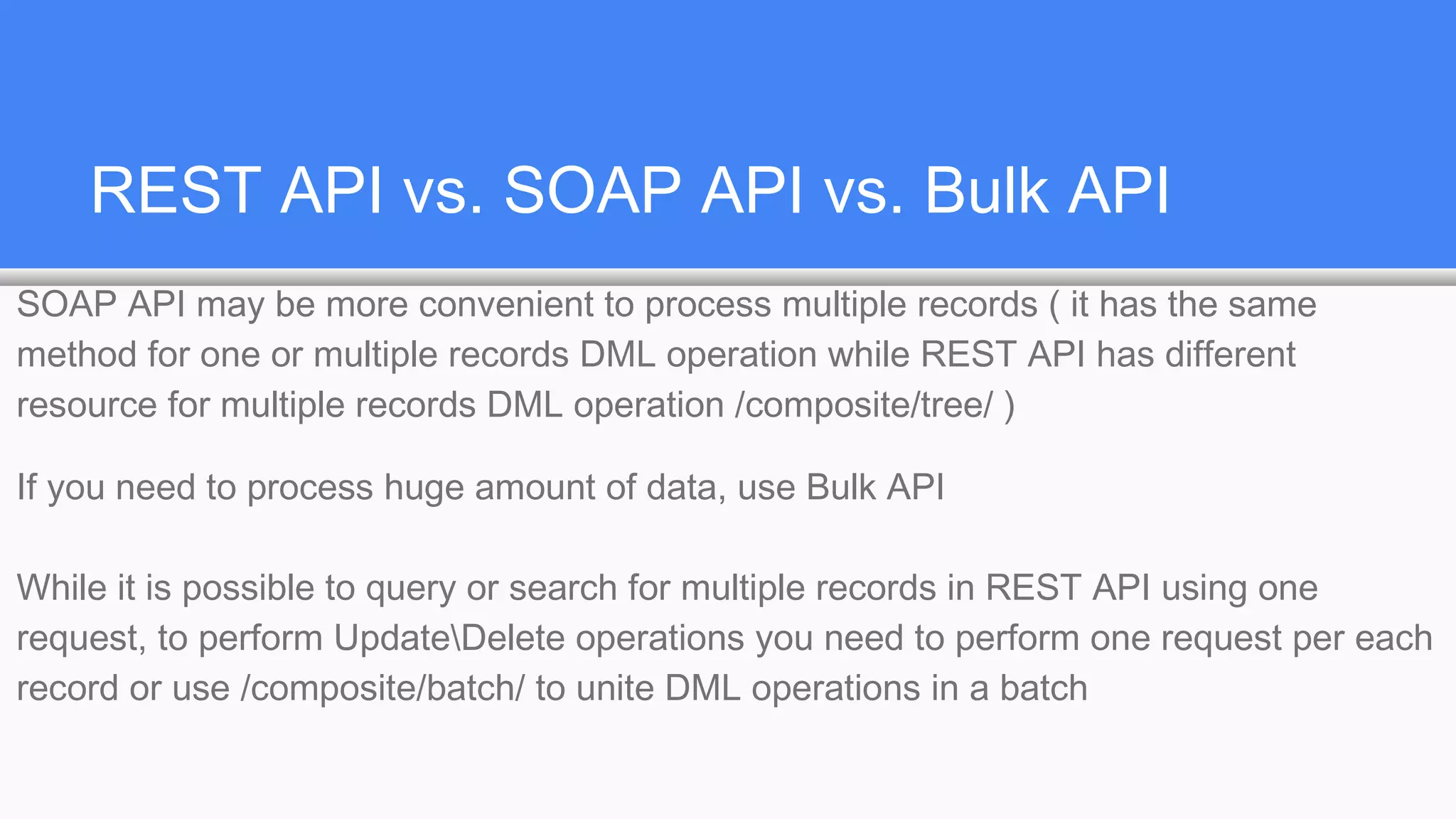 REST API vs. SOAP API vs. Bulk API

SOAP API may be more convenient to process multiple records ( it has the same method for one or multiple records DML operation while REST API has different resource for multiple records DML operation /composite/tree/ )

If you need to process huge amount of data, use Bulk API

While it is possible to query or search for multiple records in REST API using one request, to perform Update\Delete operations you need to perform one request per each record or use /composite/batch/ to unite DML operations in a batch